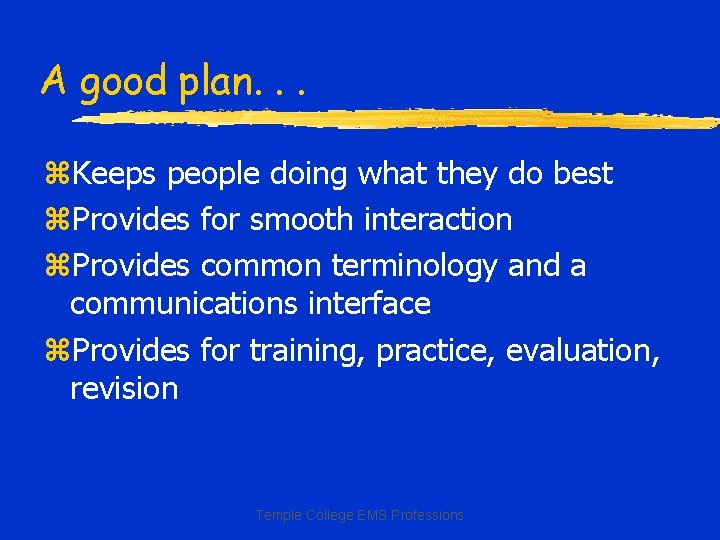 A good plan. . .

⌘Keeps people doing what they do best

⌘Provides for smooth interaction

⌘Provides common terminology and a communications interface

⌘Provides for training, practice, evaluation, revision

Temple College EMS Professions